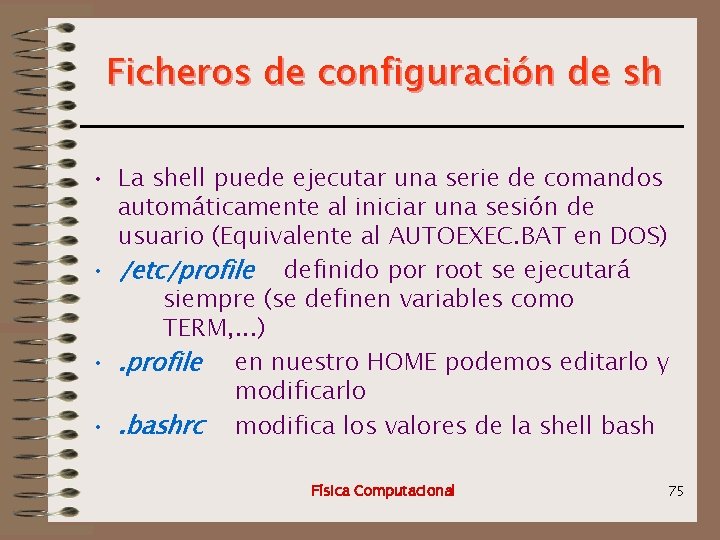 Ficheros de configuración de sh

• La shell puede ejecutar una serie de comandos automáticamente al iniciar una sesión de usuario (Equivalente al AUTOEXEC.BAT en DOS)
• /etc/profile definido por root se ejecutará siempre (se definen variables como TERM,...)
• .profile en nuestro HOME podemos editarlo y modificarlo
• .bashrc modifica los valores de la shell bash

Física Computacional

75